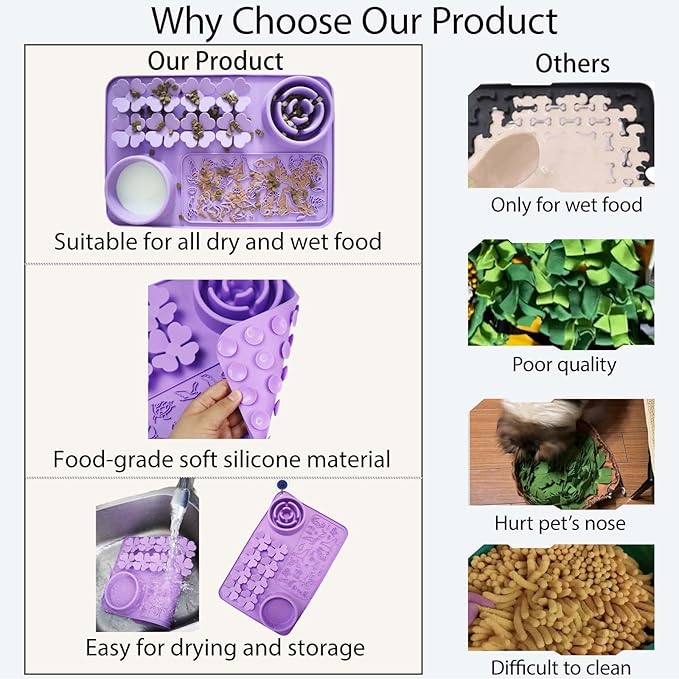 Why Choose Our Product

Our Product

Suitable for all dry and wet food

Food-grade soft silicone material

Easy for drying and storage

Others

Only for wet food

Poor quality

Hurt pet's nose

Difficult to clean